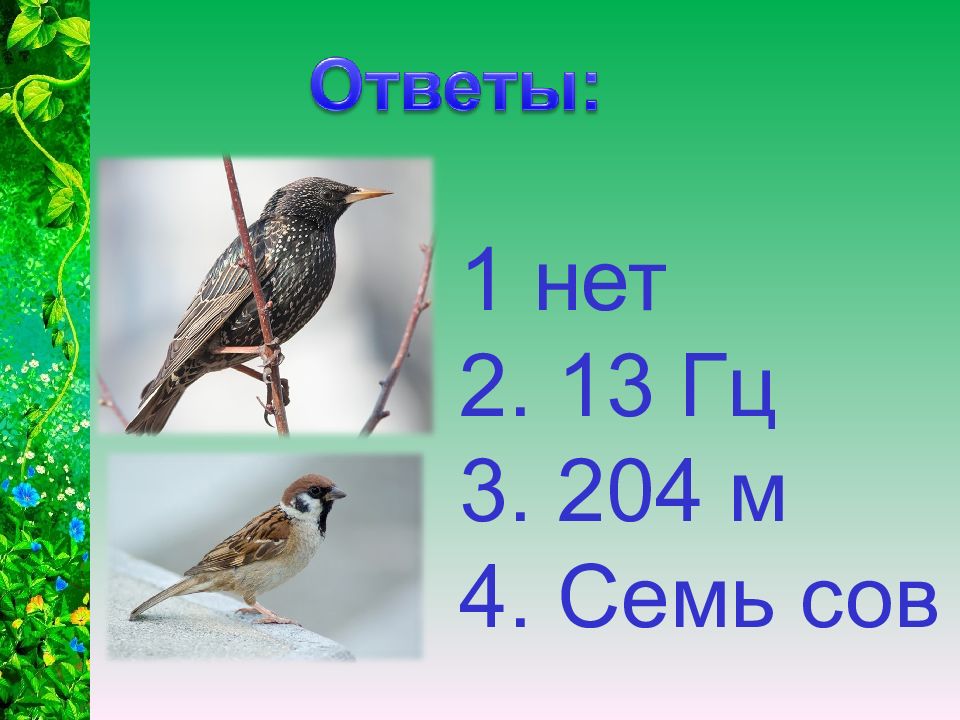 Ответы:

1 нет
2. 13 Гц
3. 204 м
4. Семь сов